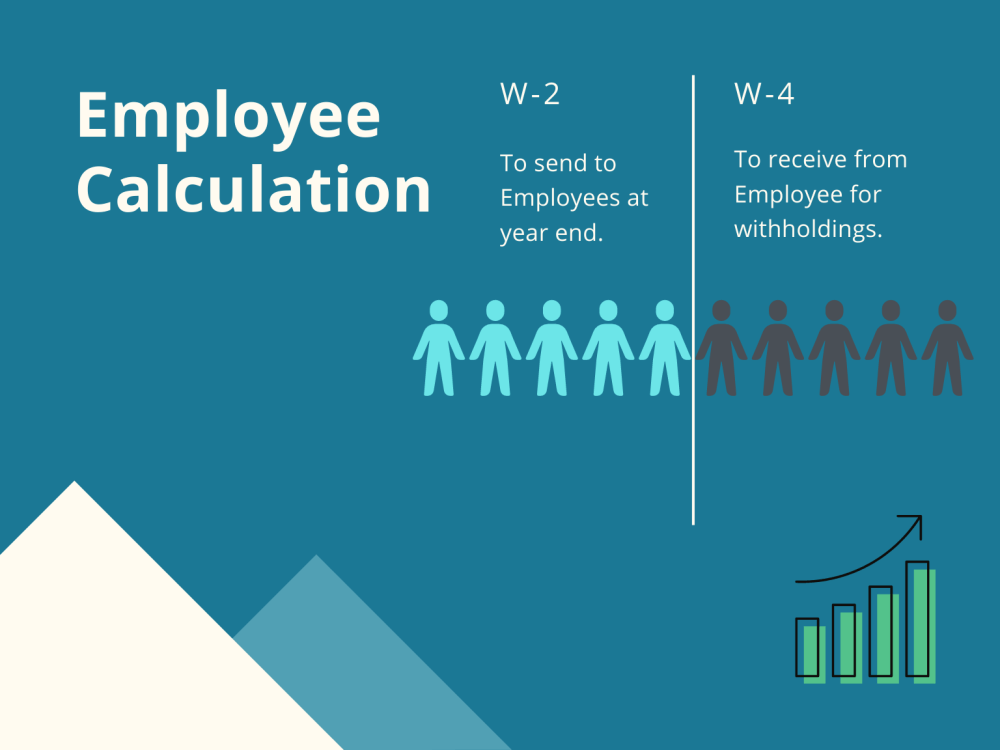 Employee Calculation

W-2

To send to Employees at year end.

W-4

To receive from Employee for withholdings.